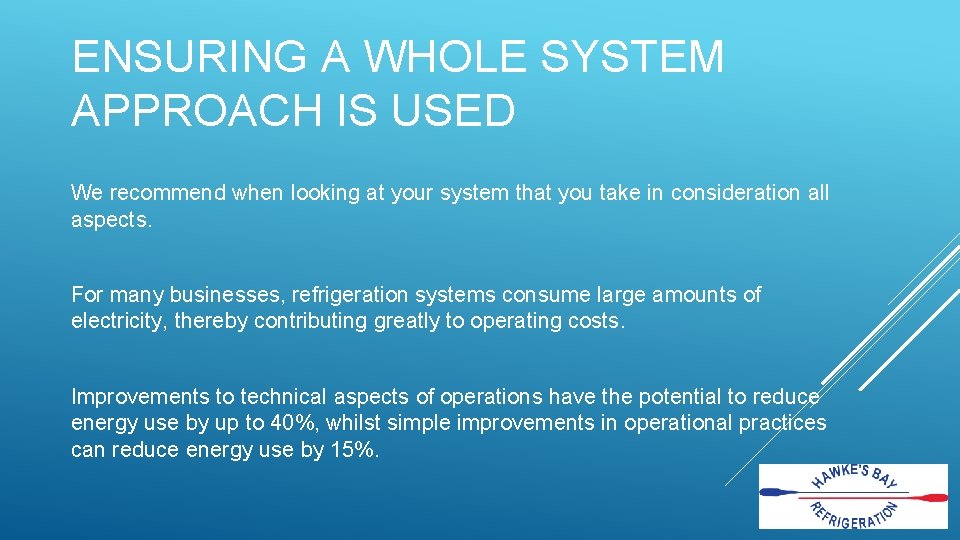 ENSURING A WHOLE SYSTEM APPROACH IS USED

We recommend when looking at your system that you take in consideration all aspects.

For many businesses, refrigeration systems consume large amounts of electricity, thereby contributing greatly to operating costs.

Improvements to technical aspects of operations have the potential to reduce energy use by up to 40%, whilst simple improvements in operational practices can reduce energy use by 15%.

HAWKE'S BAY
REFRIGERATION